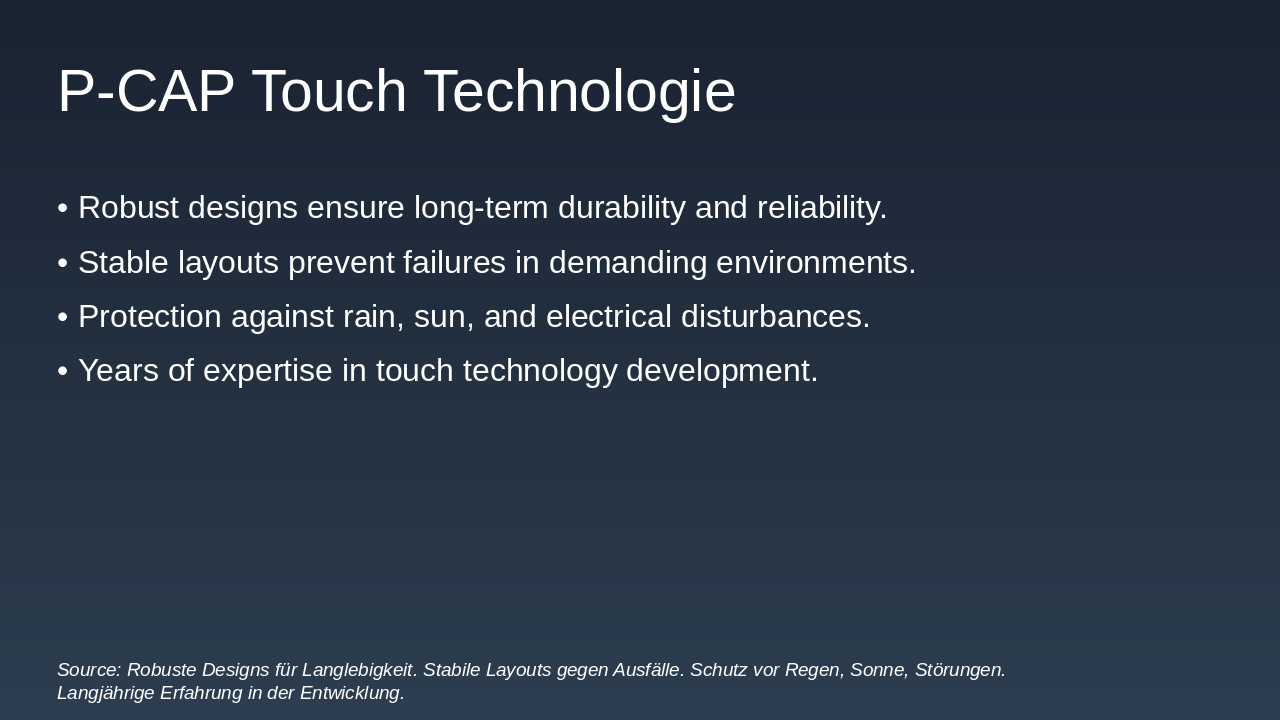 P-CAP Touch Technologie

• Robust designs ensure long-term durability and reliability.
• Stable layouts prevent failures in demanding environments.
• Protection against rain, sun, and electrical disturbances.
• Years of expertise in touch technology development.

Source: Robuste Designs für Langlebigkeit. Stabile Layouts gegen Ausfälle. Schutz vor Regen, Sonne, Störungen. Langjährige Erfahrung in der Entwicklung.